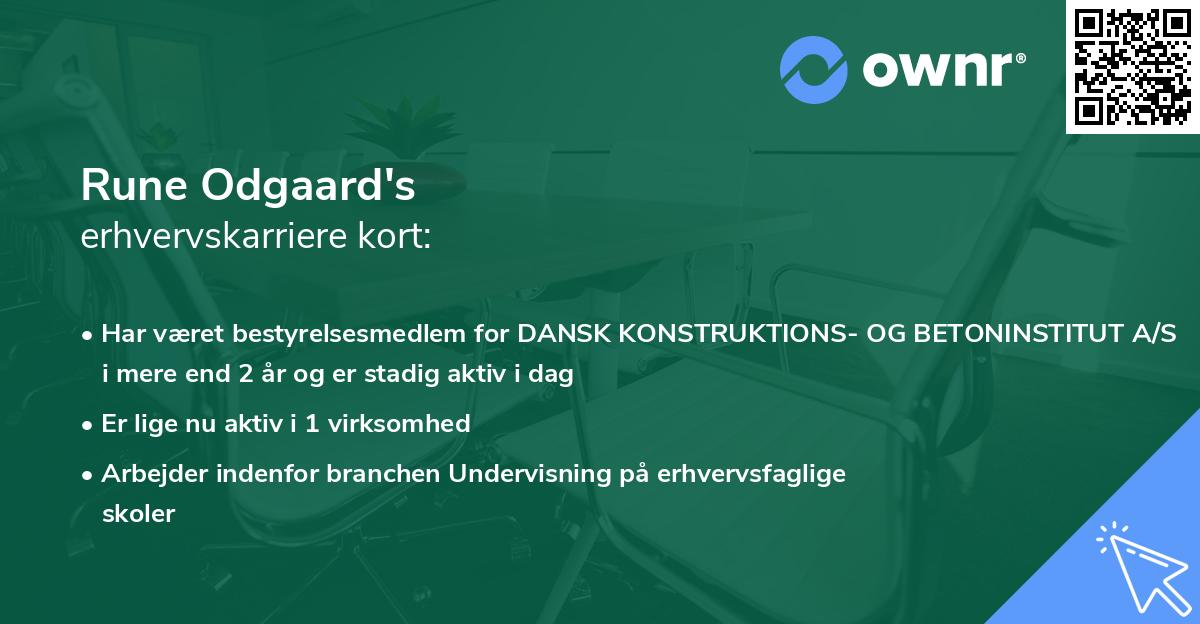 ownr®

Rune Odgaard's
erhvervskarriere kort:

• Har været bestyrelsesmedlem for DANSK KONSTRUKTIONS- OG BETONINSTITUT A/S i mere end 2 år og er stadig aktiv i dag
• Er lige nu aktiv i 1 virksomhed
• Arbejder indenfor branchen Undervisning på erhvervsfaglige skoler